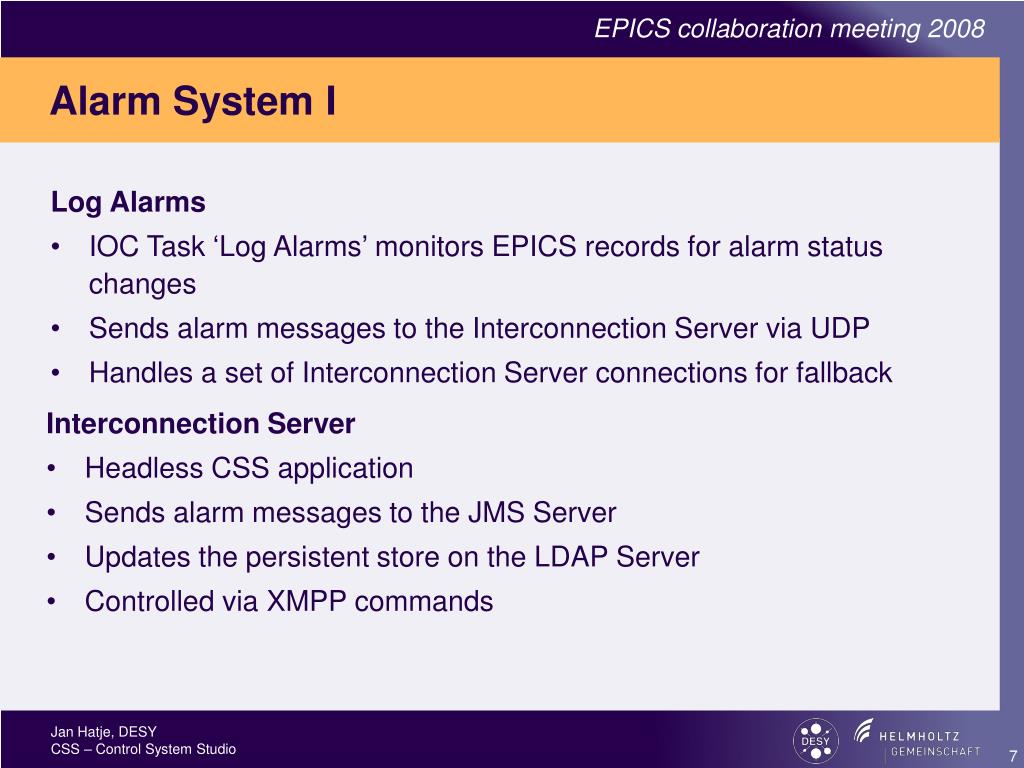 EPICS collaboration meeting 2008

Alarm System I

Log Alarms
• IOC Task ‘Log Alarms’ monitors EPICS records for alarm status changes
• Sends alarm messages to the Interconnection Server via UDP
• Handles a set of Interconnection Server connections for fallback

Interconnection Server
• Headless CSS application
• Sends alarm messages to the JMS Server
• Updates the persistent store on the LDAP Server
• Controlled via XMPP commands

Jan Hatje, DESY
CSS – Control System Studio

DESY

HELMHOLTZ
GEMEINSCHAFT

7